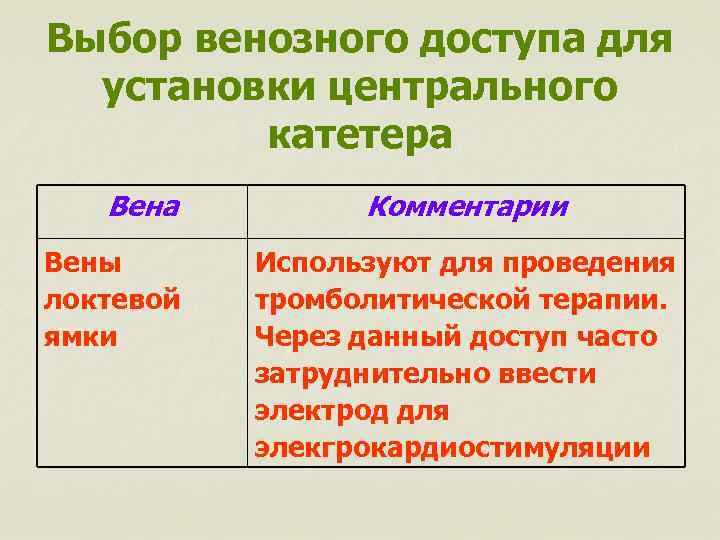 Выбор венозного доступа для установки центрального катетера

| Вена | Комментарии |
|---|---|
| Вены локтевой ямки | Используют для проведения тромболитической терапии. Через данный доступ часто затруднительно ввести электрод для элекгрокардиостимуляции |